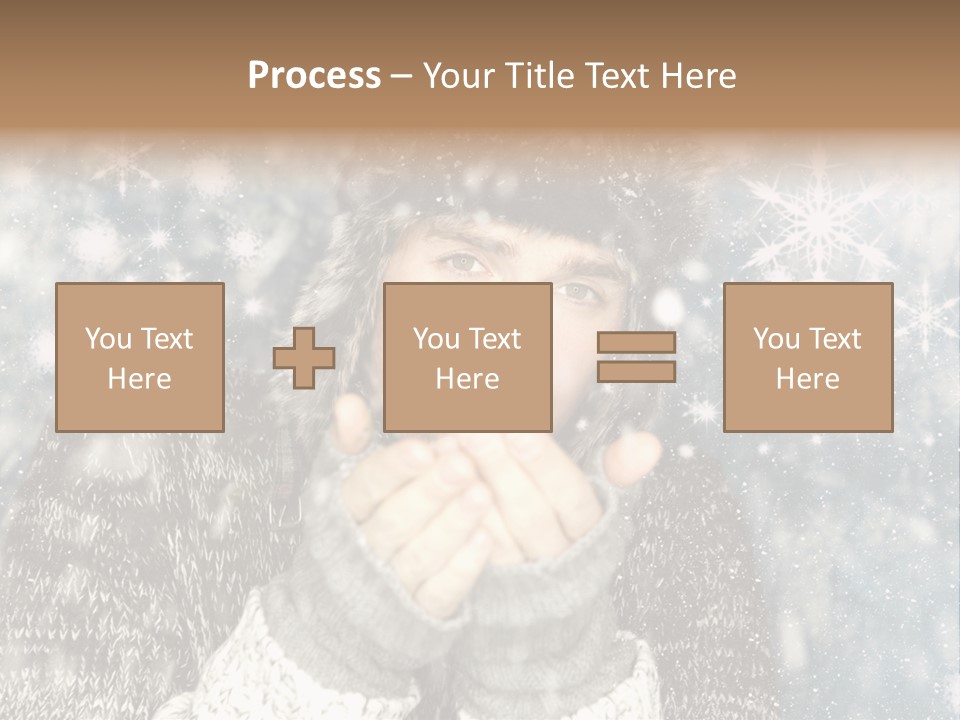 Process – Your Title Text Here

You Text Here

You Text Here

You Text Here